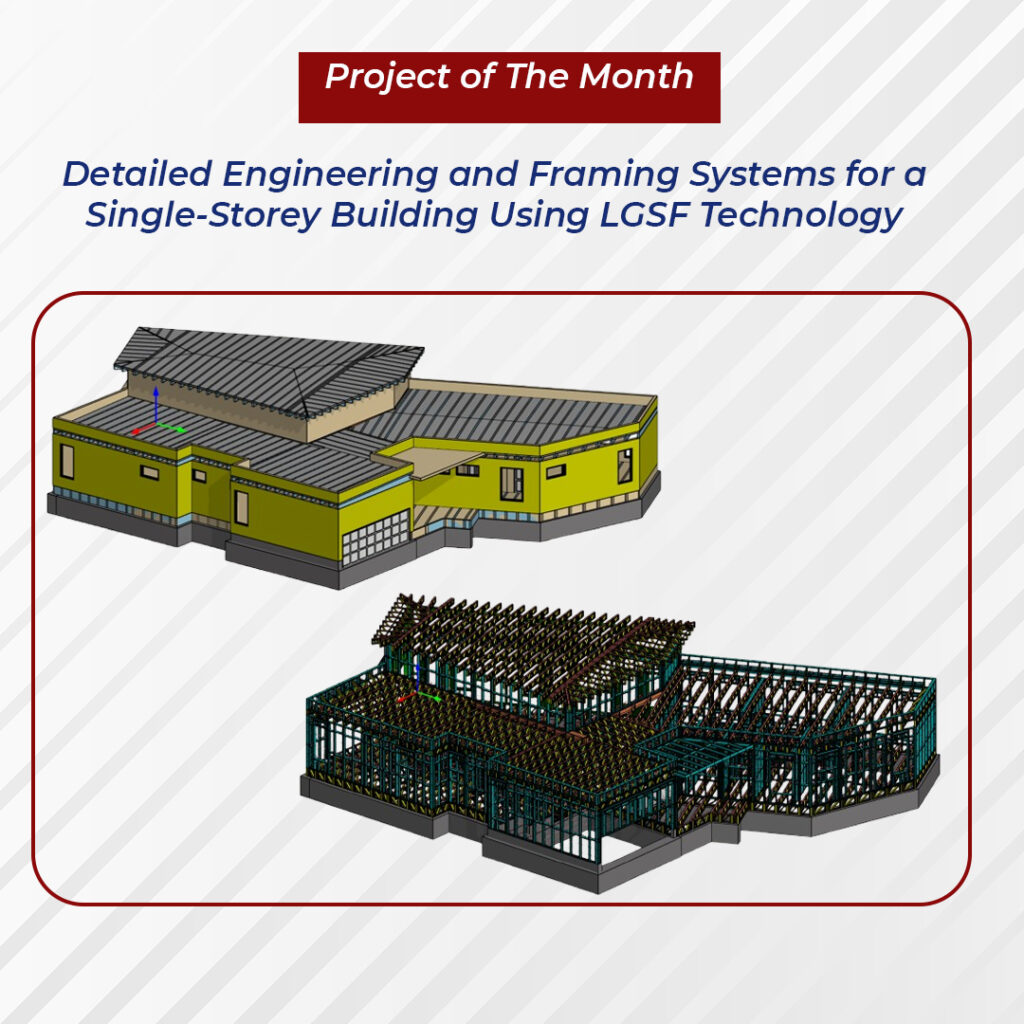 Project of The Month

Detailed Engineering and Framing Systems for a Single-Storey Building Using LGSF Technology